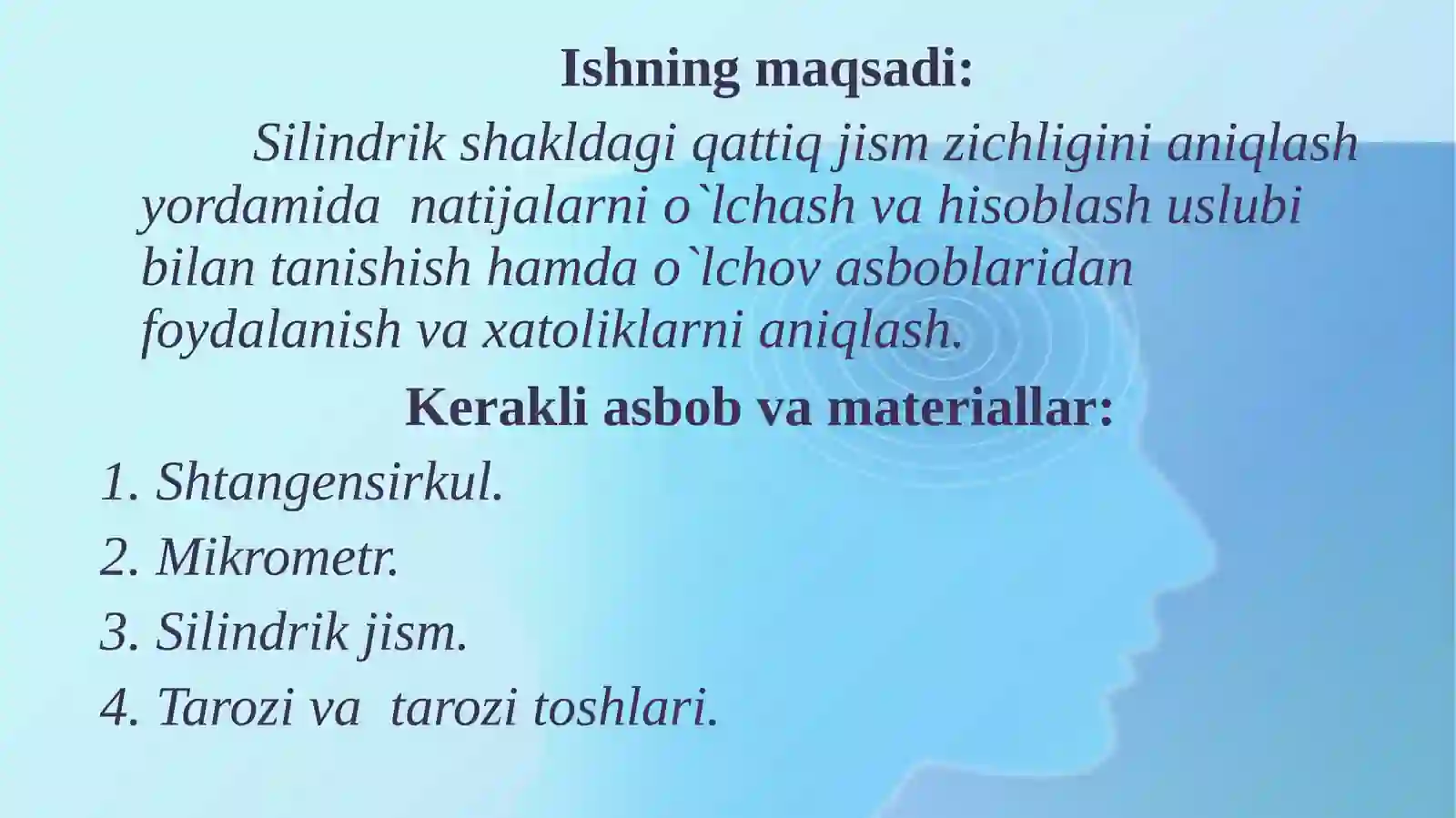 Ishning maqsadi:

Silindrik shakldagi qattiq jism zichligini aniqlash yordamida natijalarni o`lchash va hisoblash uslubi bilan tanishish hamda o`lchov asboblaridan foydalanish va xatoliklarni aniqlash.

Kerakli asbob va materiallar:

1. Shtangensirkul.
2. Mikrometr.
3. Silindrik jism.
4. Tarozi va tarozi toshlari.